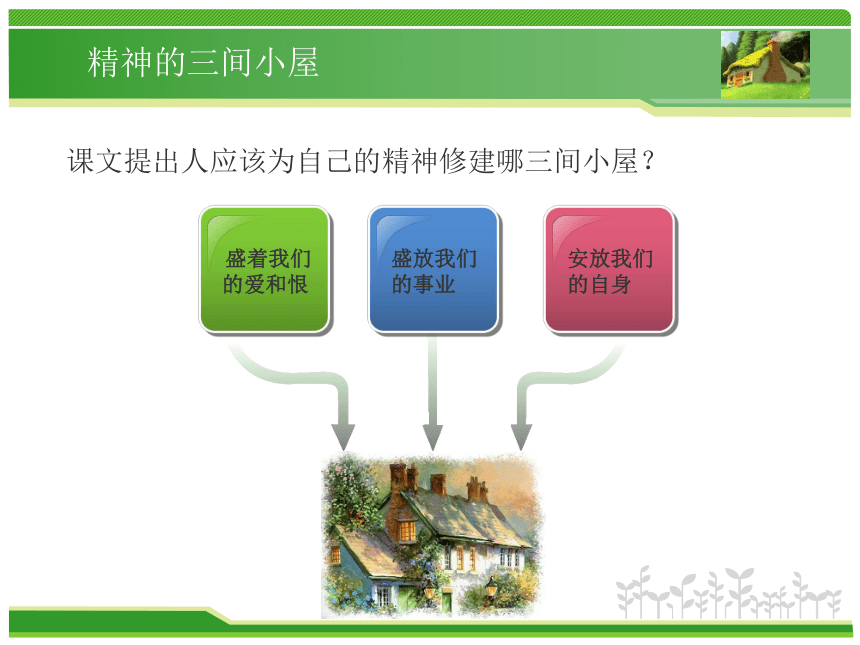 精神的三间小屋

课文提出人应该为自己的精神修建哪三间小屋？

盛着我们的爱和恨

盛放我们的事业

安放我们的自身